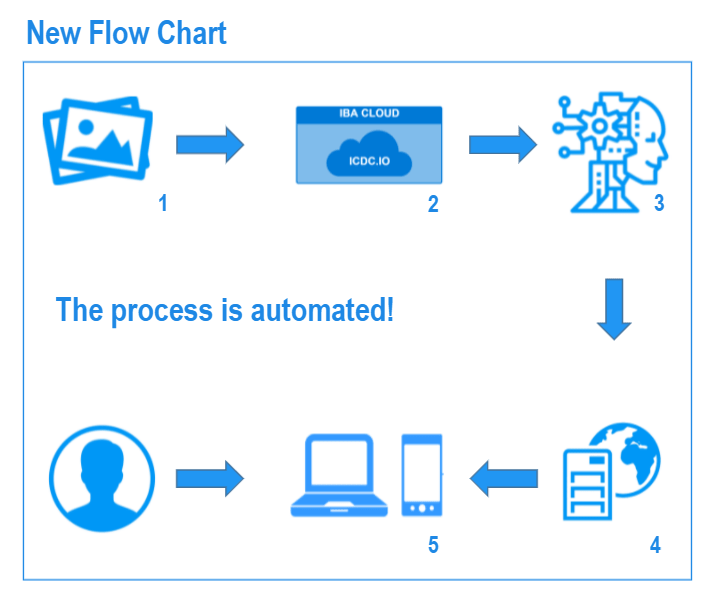 New Flow Chart

1

IBA CLOUD

ICDC.IO

2

3

The process is automated!

5

4